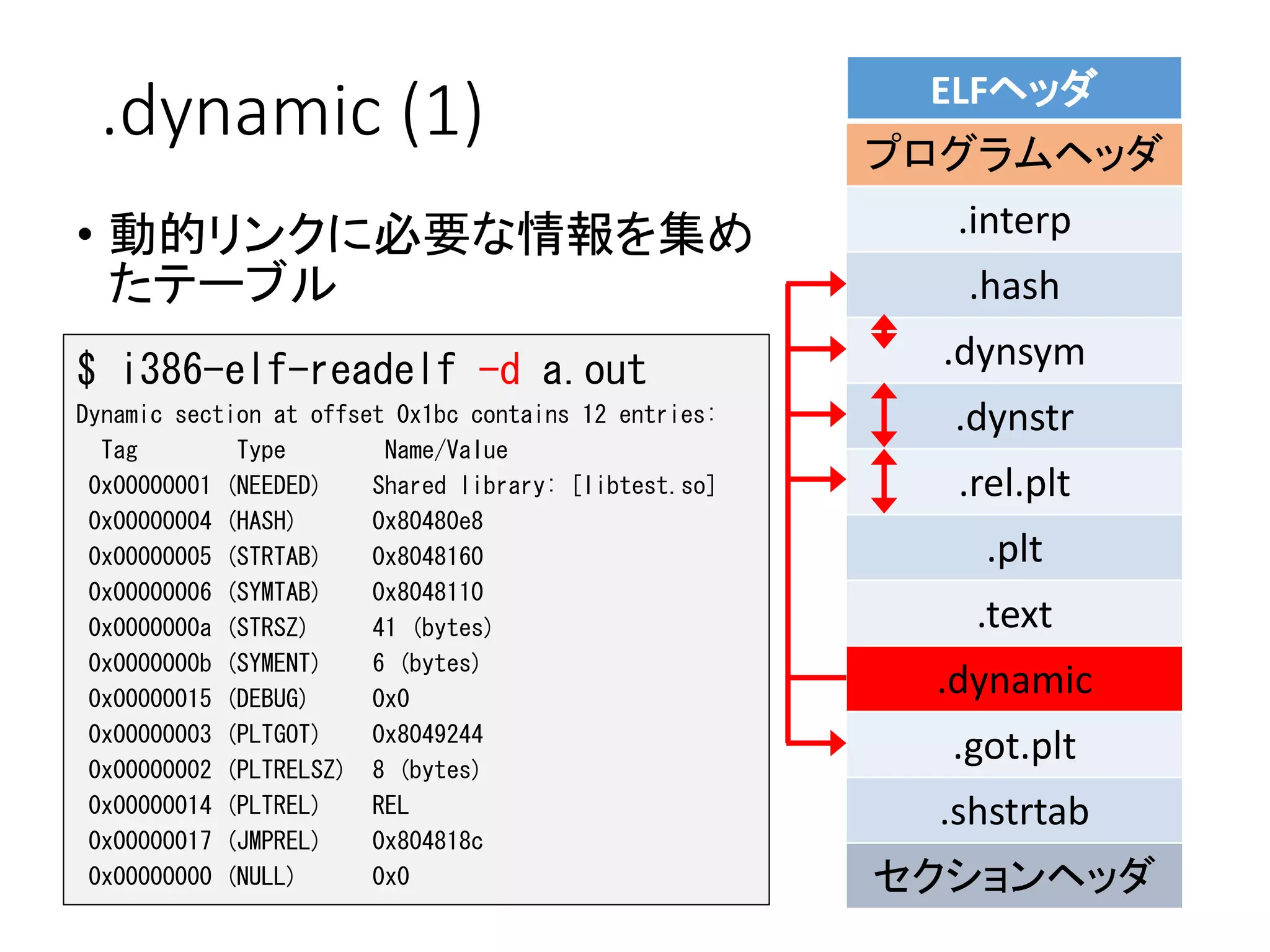 .dynamic (1)

• 動的リンクに必要な情報を集めたテーブル

$ i386-elf-readelf -d a.out
Dynamic section at offset 0x1bc contains 12 entries:

| Tag | Type | Name/Value |
|---|---|---|
| 0x00000001 | (NEEDED) | Shared library: [libtest.so] |
| 0x00000004 | (HASH) | 0x80480e8 |
| 0x00000005 | (STRTAB) | 0x8048160 |
| 0x00000006 | (SYMTAB) | 0x8048110 |
| 0x0000000a | (STRSZ) | 41 (bytes) |
| 0x0000000b | (SYMENT) | 6 (bytes) |
| 0x00000015 | (DEBUG) | 0x0 |
| 0x00000003 | (PLTGOT) | 0x8049244 |
| 0x00000002 | (PLTRELSZ) | 8 (bytes) |
| 0x00000014 | (PLTREL) | REL |
| 0x00000017 | (JMPREL) | 0x804818c |
| 0x00000000 | (NULL) | 0x0 |

ELFヘッダ
プログラムヘッダ
.interp
.hash
.dynsym
.dynstr
.rel.plt
.plt
.text
.dynamic
.got.plt
.shstrtab
セクションヘッダ